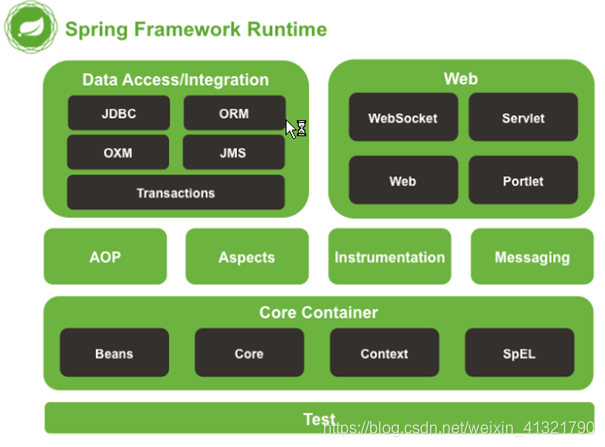 Spring Framework Runtime

Data Access/Integration

JDBC

ORM

OXM

JMS

Transactions

Web

WebSocket

Servlet

Web

Portlet

AOP

Aspects

Instrumentation

Messaging

Core Container

Beans

Core

Context

SpEL

Test

https://blog.csdn.net/weixin_41321790